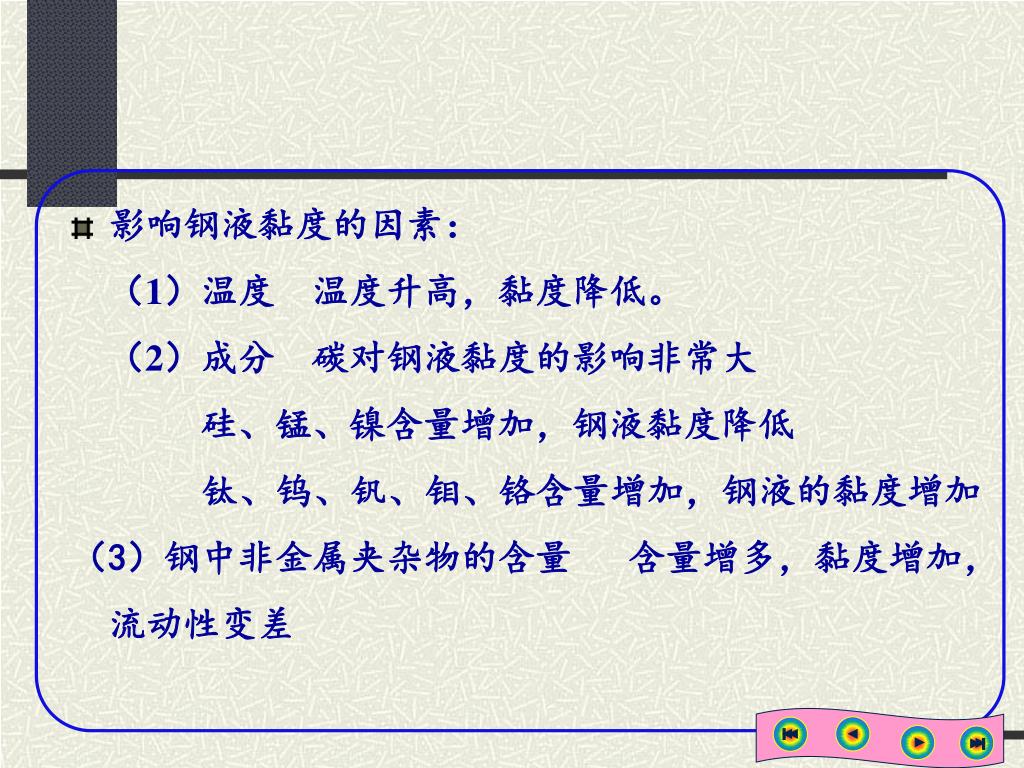 影响钢液黏度的因素：

（1）温度　温度升高，黏度降低。

（2）成分　碳对钢液黏度的影响非常大

硅、锰、镍含量增加，钢液黏度降低

钛、钨、钒、钼、铬含量增加，钢液的黏度增加

（3）钢中非金属夹杂物的含量　　含量增多，黏度增加，流动性变差